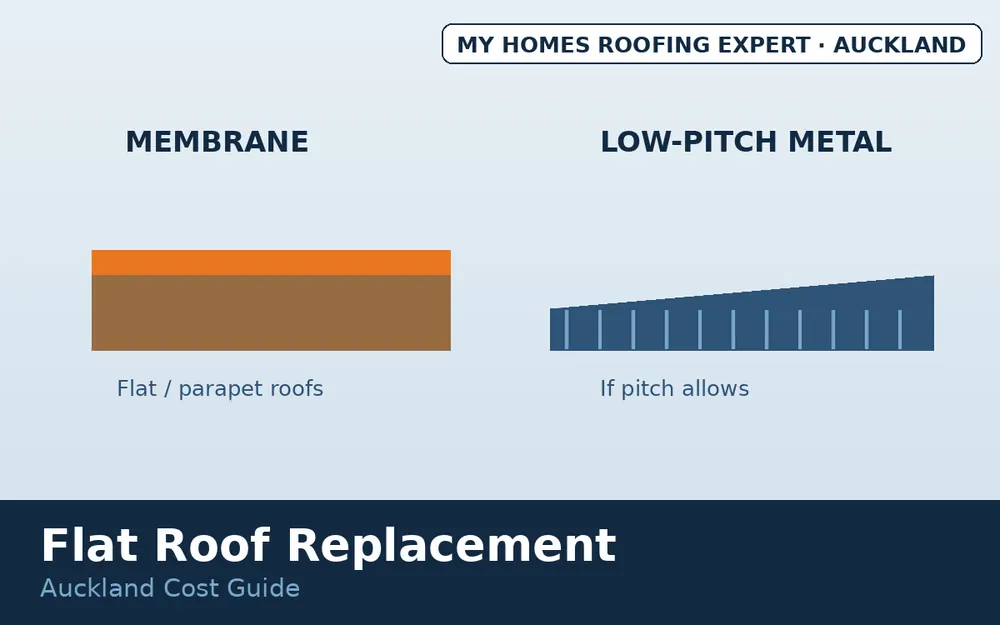 MY HOMES ROOFING EXPERT · AUCKLAND

MEMBRANE

Flat / parapet roofs

LOW-PITCH METAL

If pitch allows

Flat Roof Replacement

Auckland Cost Guide